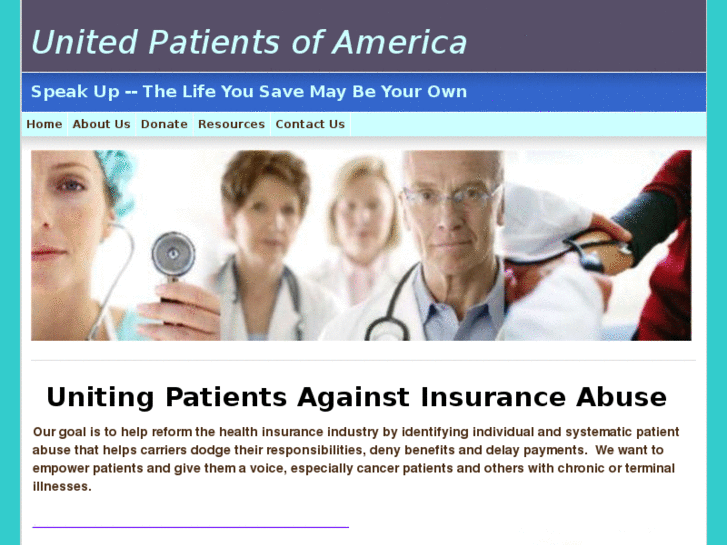 United Patients of America

Speak Up -- The Life You Save May Be Your Own

Home About Us Donate Resources Contact Us

Uniting Patients Against Insurance Abuse

Our goal is to help reform the health insurance industry by identifying individual and systematic patient abuse that helps carriers dodge their responsibilities, deny benefits and delay payments. We want to empower patients and give them a voice, especially cancer patients and others with chronic or terminal illnesses.